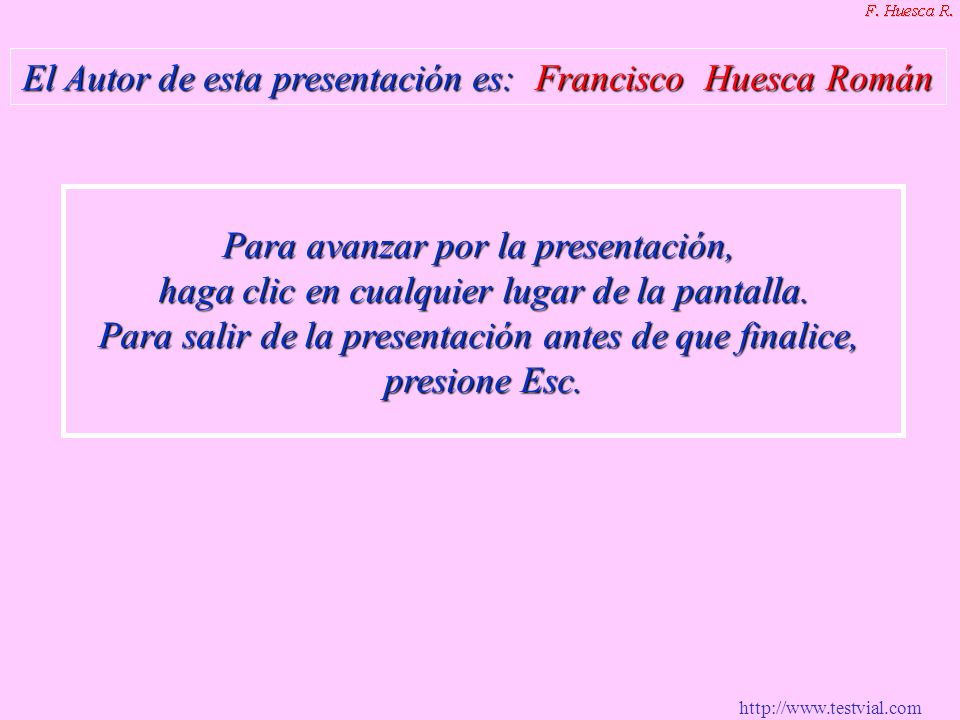 F. Huesca R.

El Autor de esta presentación es: Francisco Huesca Román

Para avanzar por la presentación,
haga clic en cualquier lugar de la pantalla.
Para salir de la presentación antes de que finalice,
presione Esc.

http://www.testvial.com